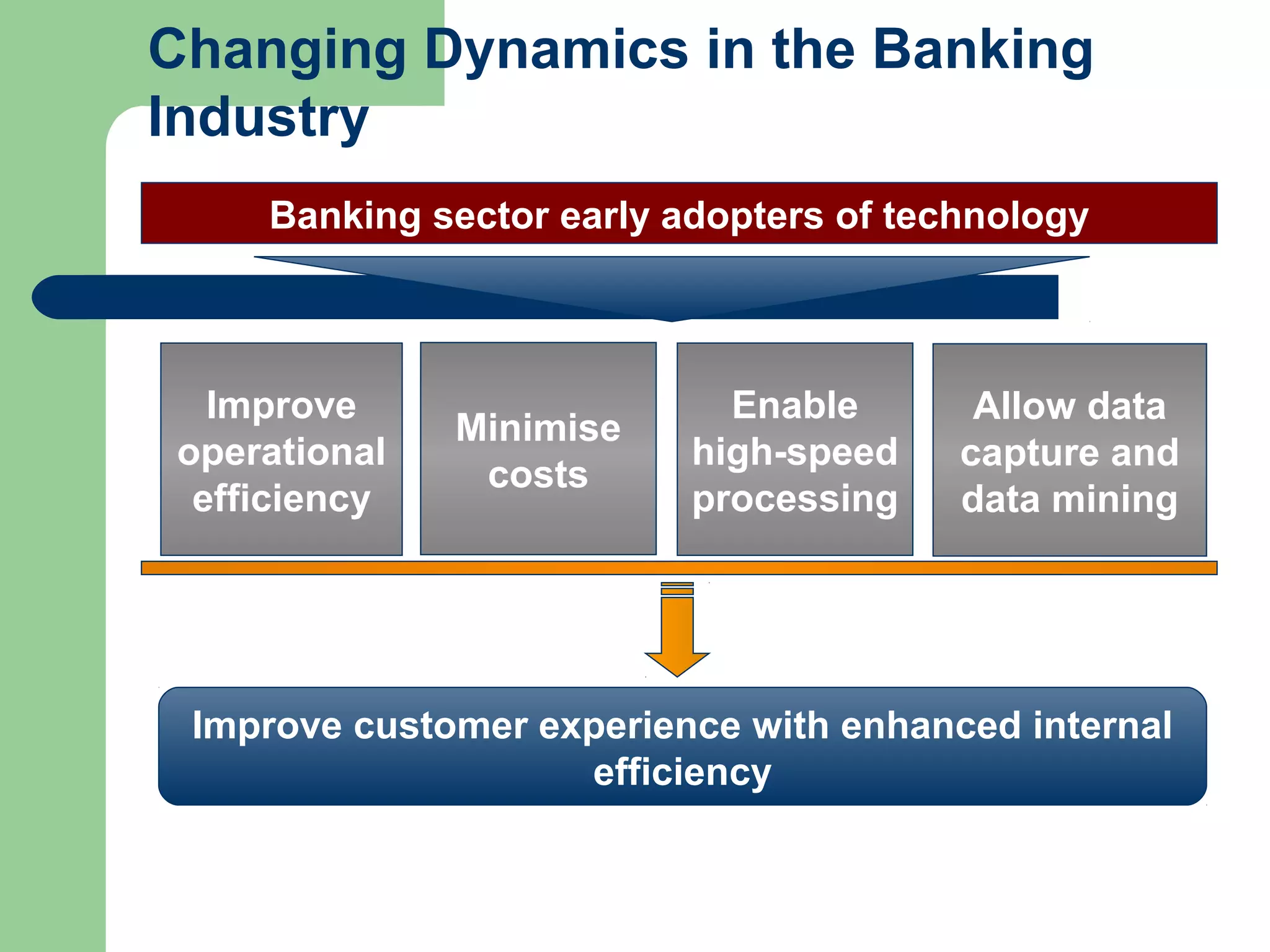 Changing Dynamics in the Banking Industry

Banking sector early adopters of technology

Improve operational efficiency

Minimise costs

Enable high-speed processing

Allow data capture and data mining

Improve customer experience with enhanced internal efficiency